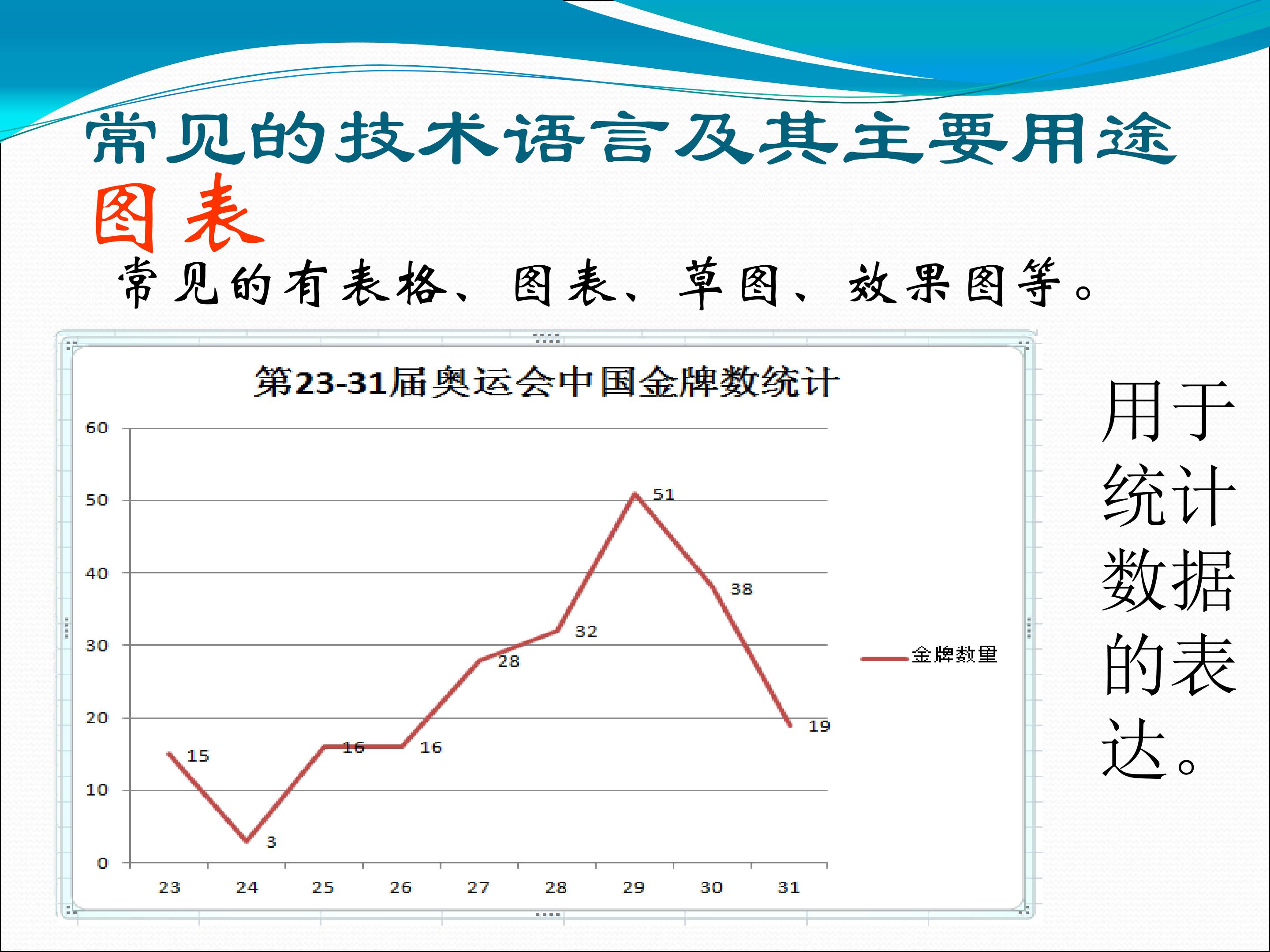 常见的技术语言及其主要用途

图表

常见的有表格、图表、草图、效果图等。

第23-31届奥运会中国金牌数统计

60
50
40
30
20
10
0

15 3 16 16 28 32 51 38 19

23 24 25 26 27 28 29 30 31

金牌数量

用于统计数据的表达。